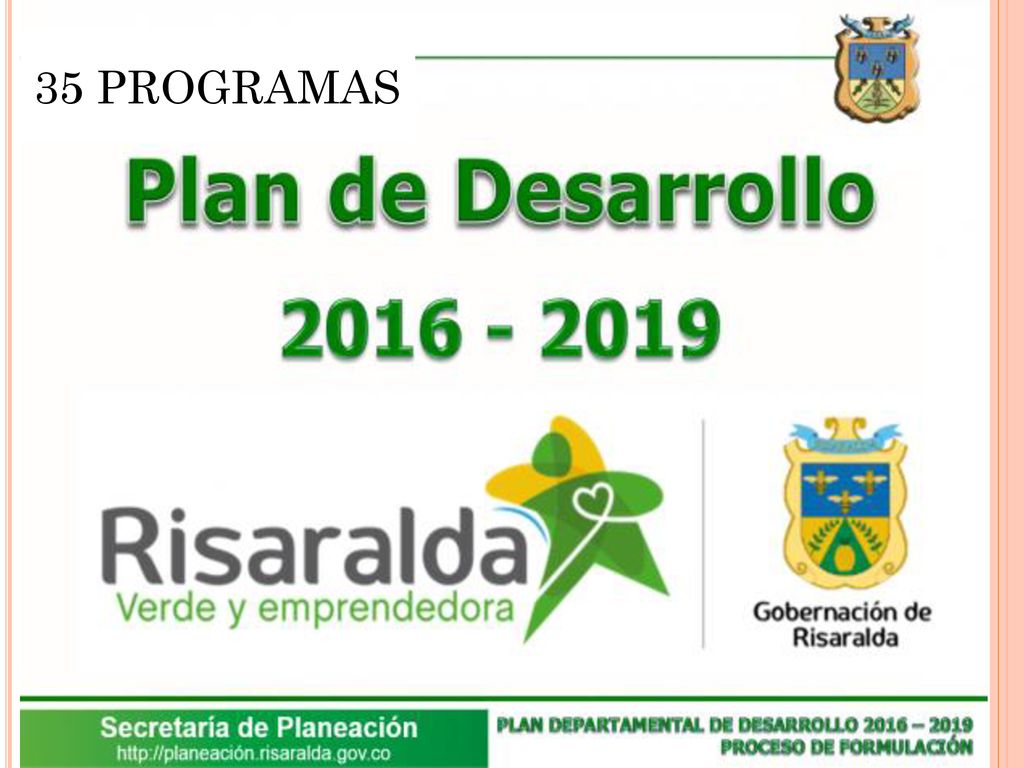 35 PROGRAMAS

Plan de Desarrollo

2016 - 2019

Risaralda
Verde y emprendedora

Gobernación de Risaralda

Secretaría de Planeación
http://planeación.risaralda.gov.co

PLAN DEPARTAMENTAL DE DESARROLLO 2016 – 2019
PROCESO DE FORMULACIÓN